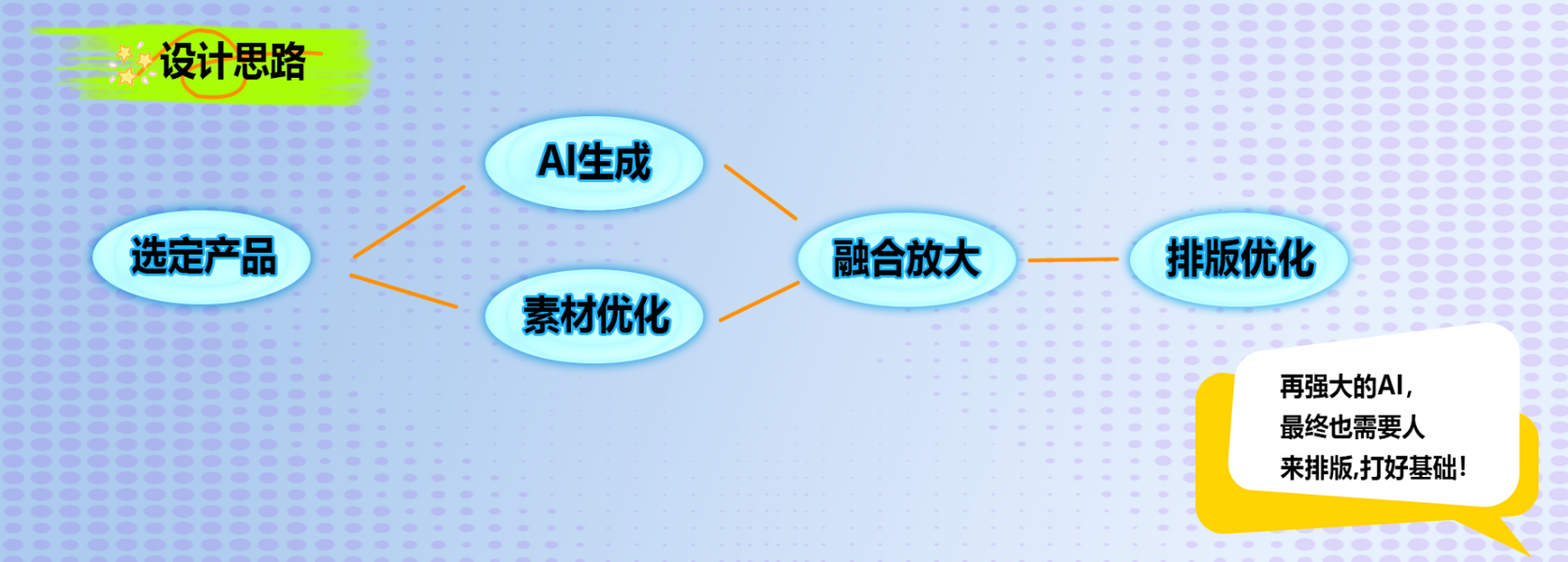 设计思路

选定产品

AI生成

素材优化

融合放大

排版优化

再强大的AI，
最终也需要人
来排版，打好基础！